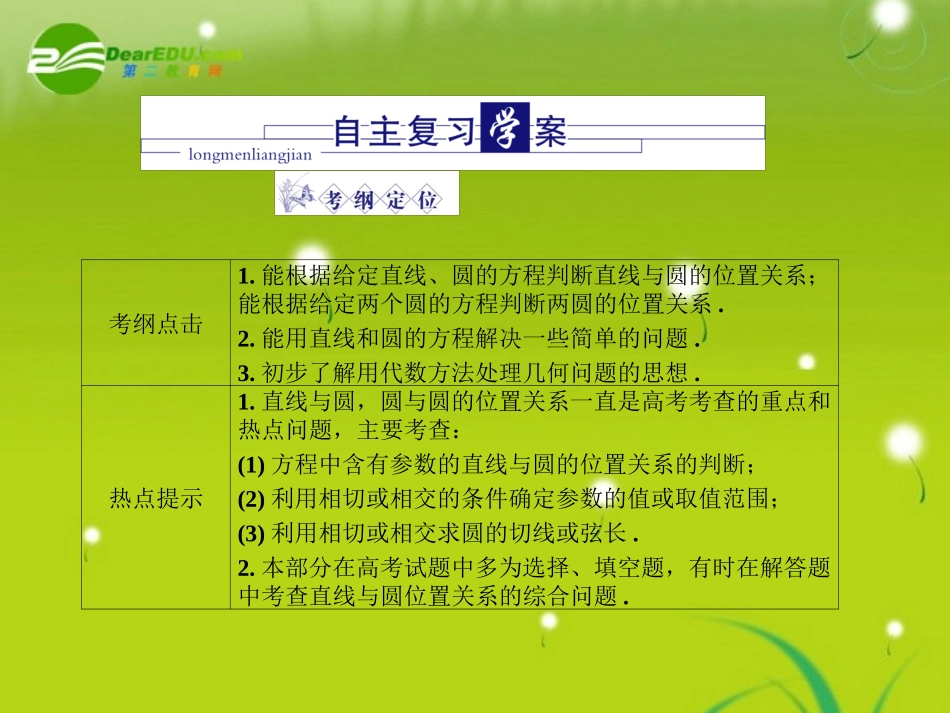 DearEDU.com
第二教育网

自主复习学案
longmenliangjian

考纲定位

| 考纲点击 | 1. 能根据给定直线、圆的方程判断直线与圆的位置关系；能根据给定两个圆的方程判断两圆的位置关系 . 2. 能用直线和圆的方程解决一些简单的问题 . 3. 初步了解用代数方法处理几何问题的思想 . |
|---|---|
| 热点提示 | 1. 直线与圆，圆与圆的位置关系一直是高考考查的重点和热点问题，主要考查： (1) 方程中含有参数的直线与圆的位置关系的判断； (2) 利用相切或相交的条件确定参数的值或取值范围； (3) 利用相切或相交求圆的切线或弦长 . 2. 本部分在高考试题中多为选择、填空题，有时在解答题中考查直线与圆位置关系的综合问题 . |